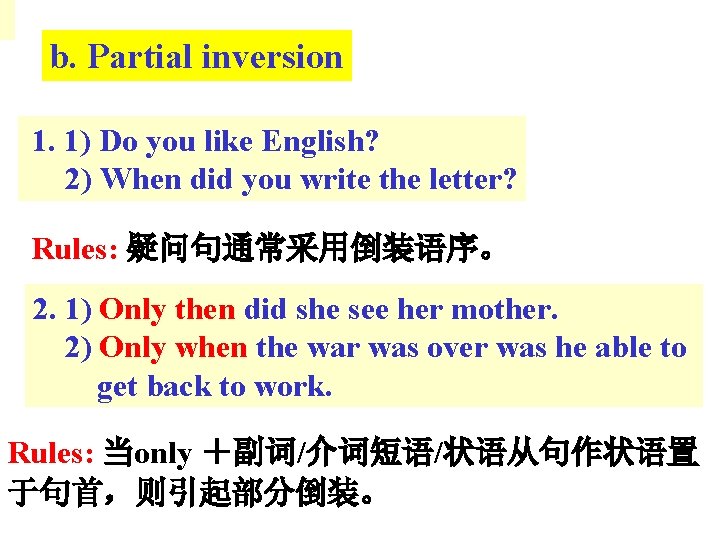 b. Partial inversion

1. 1) Do you like English?
2) When did you write the letter?

Rules: 疑问句通常采用倒装语序。

2. 1) Only then did she see her mother.
2) Only when the war was over was he able to get back to work.

Rules: 当only ＋副词/介词短语/状语从句作状语置于句首，则引起部分倒装。